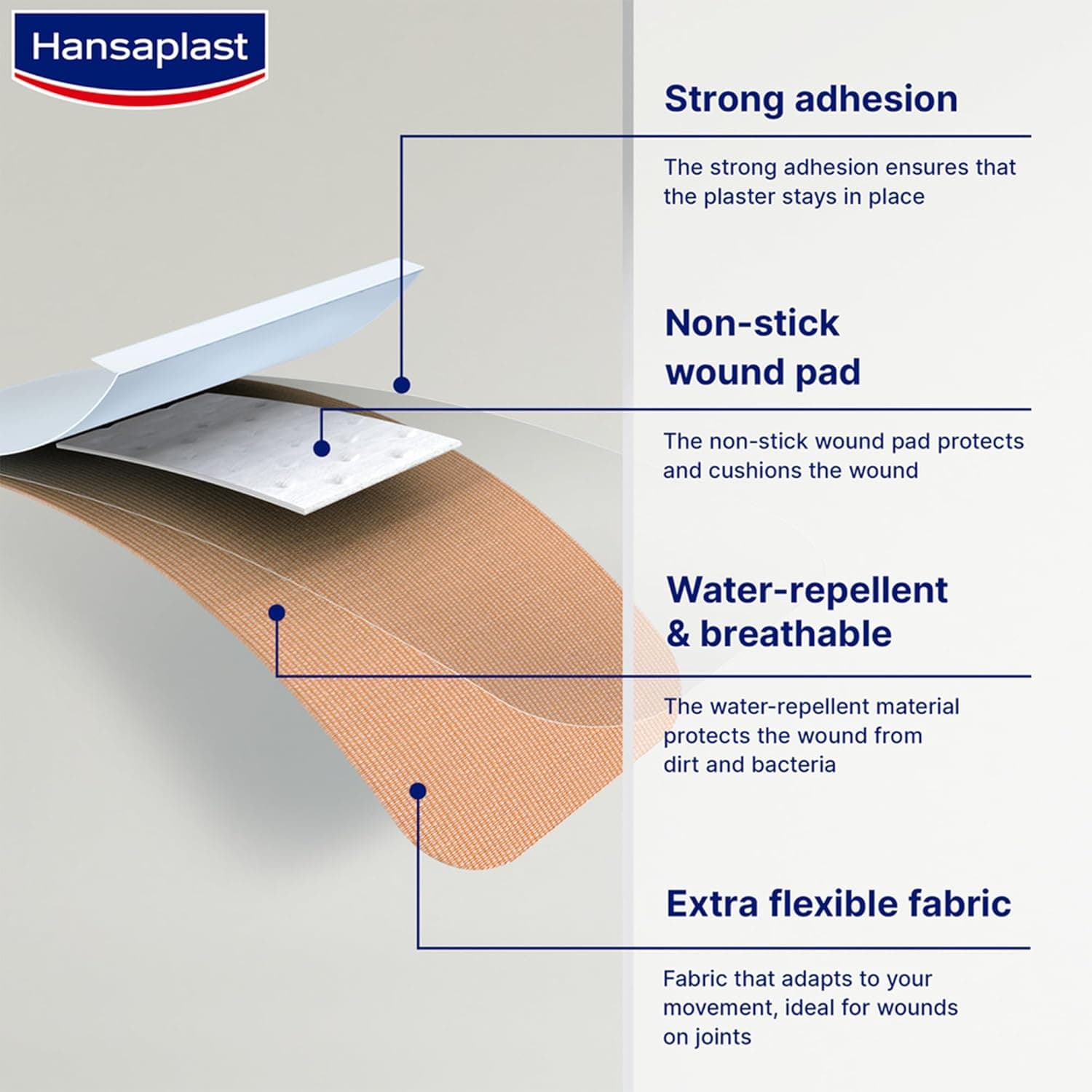 Hansaplast

Strong adhesion

The strong adhesion ensures that the plaster stays in place

Non-stick wound pad

The non-stick wound pad protects and cushions the wound

Water-repellent & breathable

The water-repellent material protects the wound from dirt and bacteria

Extra flexible fabric

Fabric that adapts to your movement, ideal for wounds on joints